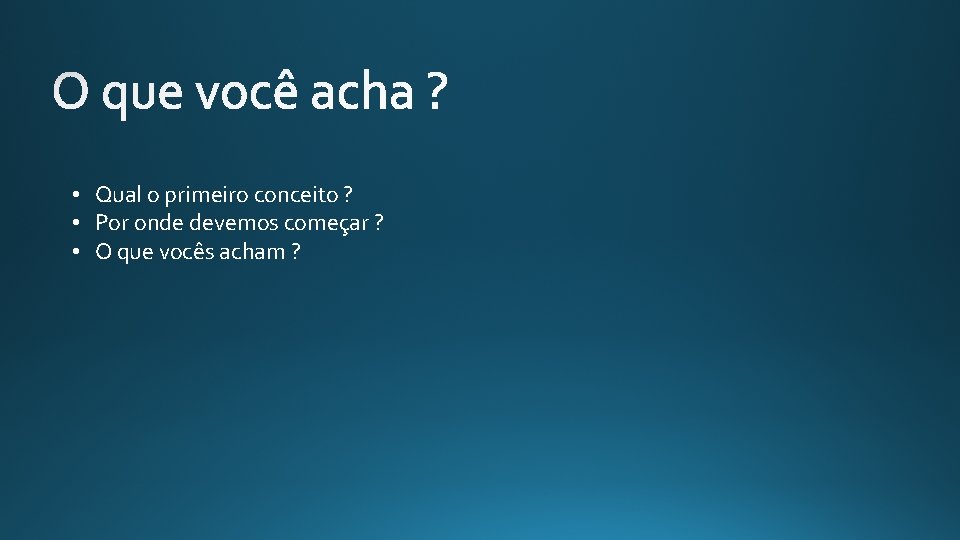 O que você acha ?

• Qual o primeiro conceito ?
• Por onde devemos começar ?
• O que vocês acham ?